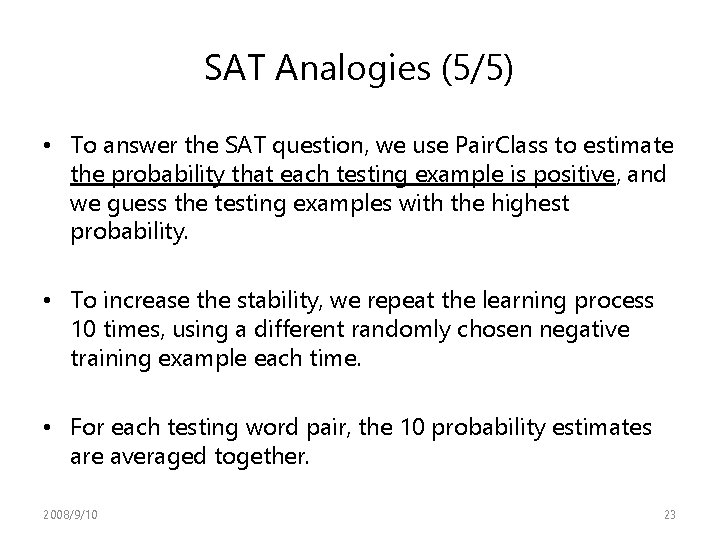 SAT Analogies (5/5)

• To answer the SAT question, we use PairClass to estimate the probability that each testing example is positive, and we guess the testing examples with the highest probability.

• To increase the stability, we repeat the learning process 10 times, using a different randomly chosen negative training example each time.

• For each testing word pair, the 10 probability estimates are averaged together.

2008/9/10

23